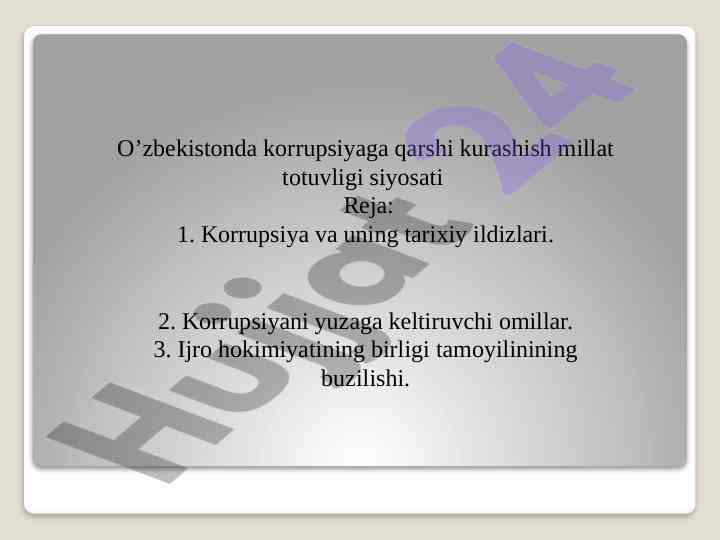 O’zbekistonda korrupsiyaga qarshi kurashish millat totuvligi siyosati
Reja:
1. Korrupsiya va uning tarixiy ildizlari.

2. Korrupsiyani yuzaga keltiruvchi omillar.
3. Ijro hokimiyatining birligi tamoyilinining buzilishi.

Hujjat24